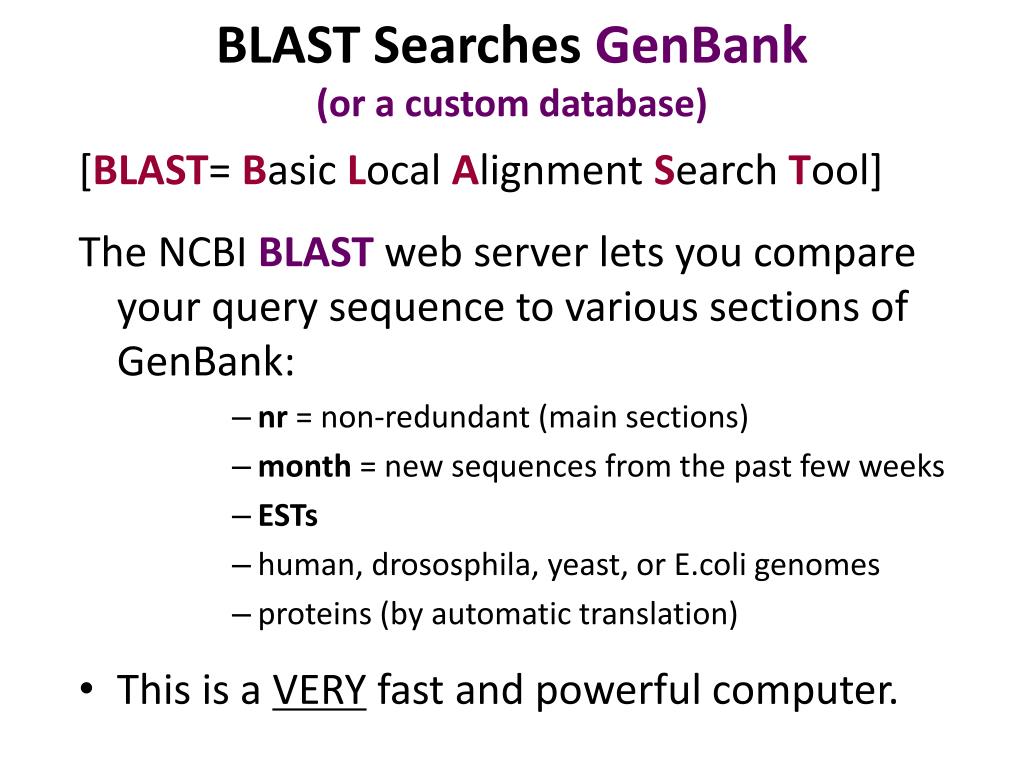 BLAST Searches GenBank
(or a custom database)

[BLAST= Basic Local Alignment Search Tool]

The NCBI BLAST web server lets you compare your query sequence to various sections of GenBank:

– nr = non-redundant (main sections)
– month = new sequences from the past few weeks
– ESTs
– human, drososphila, yeast, or E.coli genomes
– proteins (by automatic translation)

• This is a VERY fast and powerful computer.